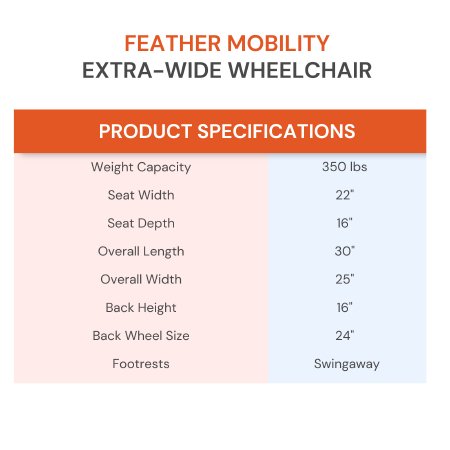 FEATHER MOBILITY
EXTRA-WIDE WHEELCHAIR

| PRODUCT SPECIFICATIONS | |
|---|---|
| Weight Capacity | 350 lbs |
| Seat Width | 22" |
| Seat Depth | 16" |
| Overall Length | 30" |
| Overall Width | 25" |
| Back Height | 16" |
| Back Wheel Size | 24" |
| Footrests | Swingaway |